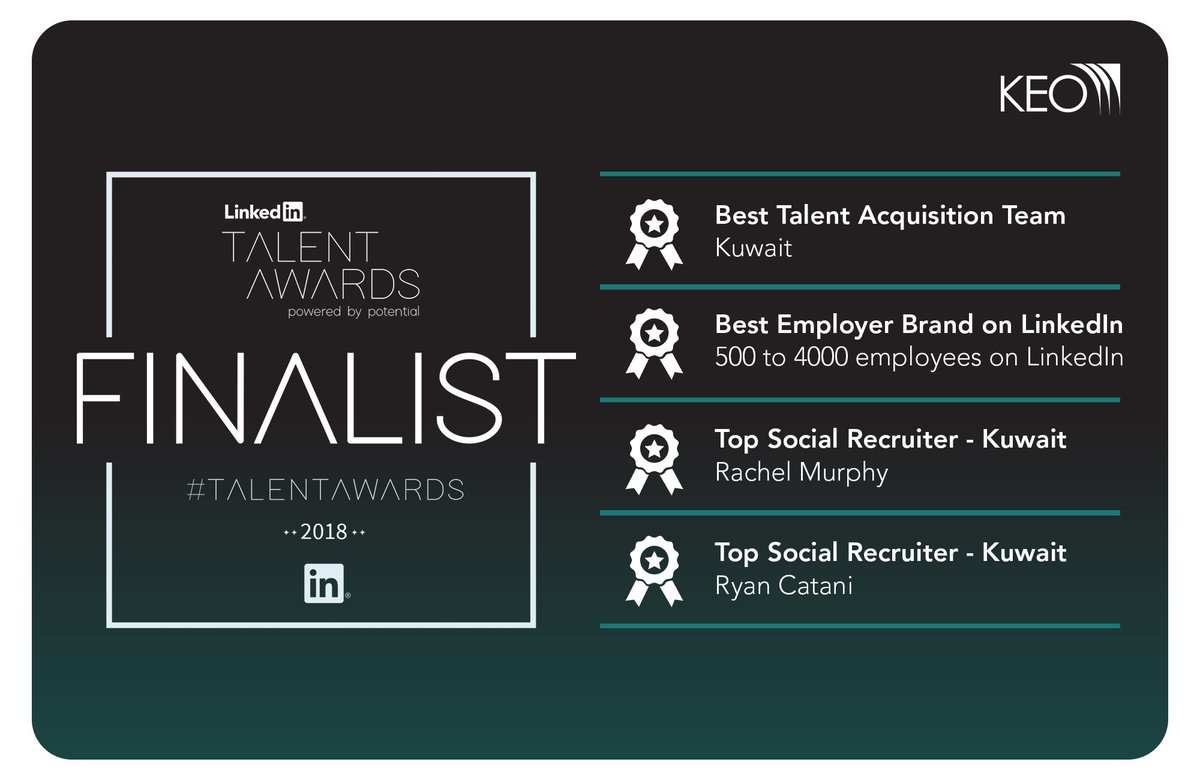 KEO

LinkedIn
TALENT AWARDS
powered by potential
FINALIST
#TALENTAWARDS
2018
in

Best Talent Acquisition Team
Kuwait

Best Employer Brand on LinkedIn
500 to 4000 employees on LinkedIn

Top Social Recruiter - Kuwait
Rachel Murphy

Top Social Recruiter - Kuwait
Ryan Catani